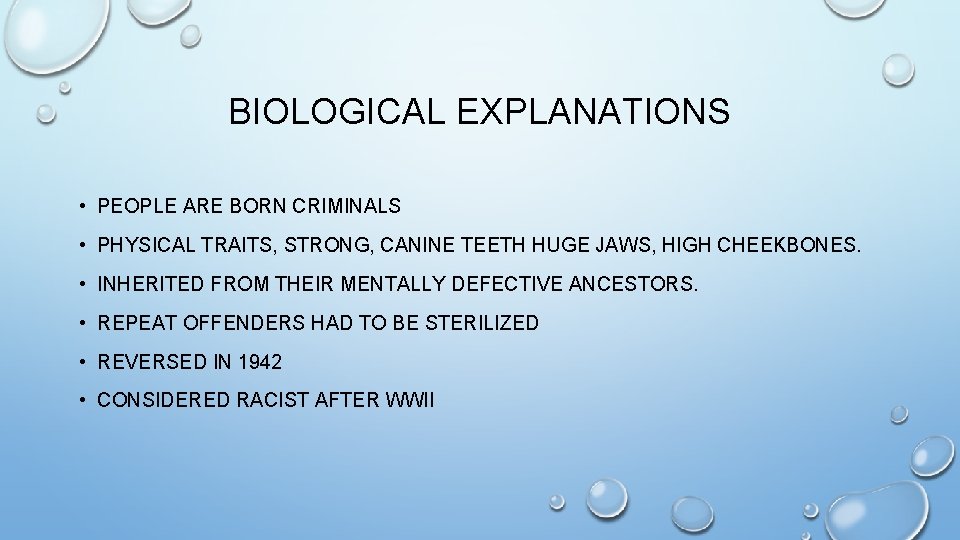 BIOLOGICAL EXPLANATIONS

• PEOPLE ARE BORN CRIMINALS
• PHYSICAL TRAITS, STRONG, CANINE TEETH HUGE JAWS, HIGH CHEEKBONES.
• INHERITED FROM THEIR MENTALLY DEFECTIVE ANCESTORS.
• REPEAT OFFENDERS HAD TO BE STERILIZED
• REVERSED IN 1942
• CONSIDERED RACIST AFTER WWII